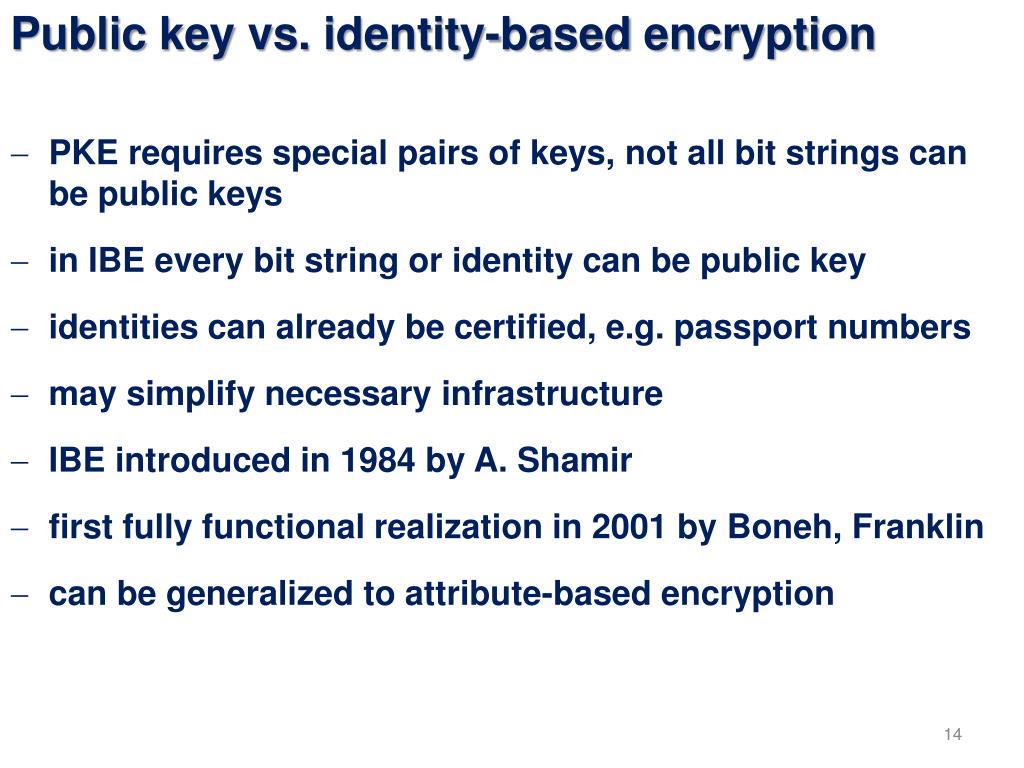 Public key vs. identity-based encryption

– PKE requires special pairs of keys, not all bit strings can be public keys

– in IBE every bit string or identity can be public key

– identities can already be certified, e.g. passport numbers

– may simplify necessary infrastructure

– IBE introduced in 1984 by A. Shamir

– first fully functional realization in 2001 by Boneh, Franklin

– can be generalized to attribute-based encryption

14